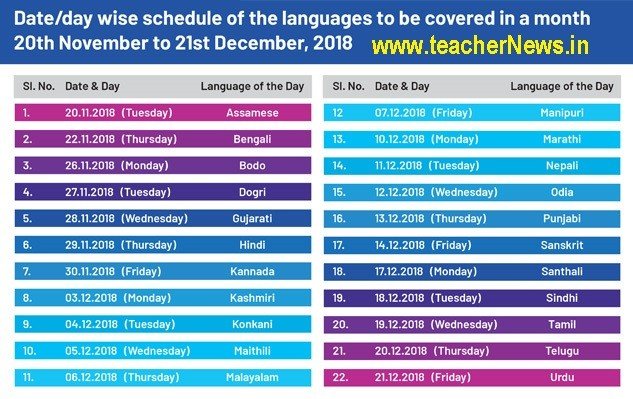 Date/day wise schedule of the languages to be covered in a month
20th November to 21st December, 2018 www.teacherNews.in

| Sl. No. | Date & Day | Language of the Day |
|---|---|---|
| 1. | 20.11.2018 (Tuesday) | Assamese |
| 2. | 22.11.2018 (Thursday) | Bengali |
| 3. | 26.11.2018 (Monday) | Bodo |
| 4. | 27.11.2018 (Tuesday) | Dogri |
| 5. | 28.11.2018 (Wednesday) | Gujarati |
| 6. | 29.11.2018 (Thursday) | Hindi |
| 7. | 30.11.2018 (Friday) | Kannada |
| 8. | 03.12.2018 (Monday) | Kashmiri |
| 9. | 04.12.2018 (Tuesday) | Konkani |
| 10. | 05.12.2018 (Wednesday) | Maithili |
| 11. | 06.12.2018 (Thursday) | Malayalam |

| Sl. No. | Date & Day | Language of the Day |
|---|---|---|
| 12 | 07.12.2018 (Friday) | Manipuri |
| 13. | 10.12.2018 (Monday) | Marathi |
| 14. | 11.12.2018 (Tuesday) | Nepali |
| 15. | 12.12.2018 (Wednesday) | Odia |
| 16. | 13.12.2018 (Thursday) | Punjabi |
| 17. | 14.12.2018 (Friday) | Sanskrit |
| 18. | 17.12.2018 (Monday) | Santhali |
| 19. | 18.12.2018 (Tuesday) | Sindhi |
| 20. | 19.12.2018 (Wednesday) | Tamil |
| 21. | 20.12.2018 (Thursday) | Telugu |
| 22. | 21.12.2018 (Friday) | Urdu |